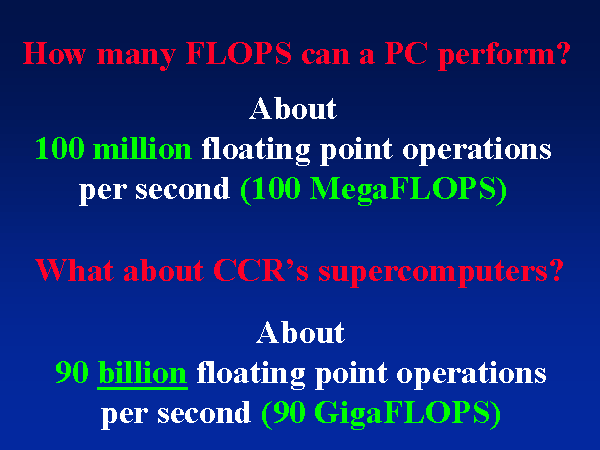 How many FLOPS can a PC perform?

About
100 million floating point operations per second (100 MegaFLOPS)

What about CCR's supercomputers?

About
90 billion floating point operations per second (90 GigaFLOPS)